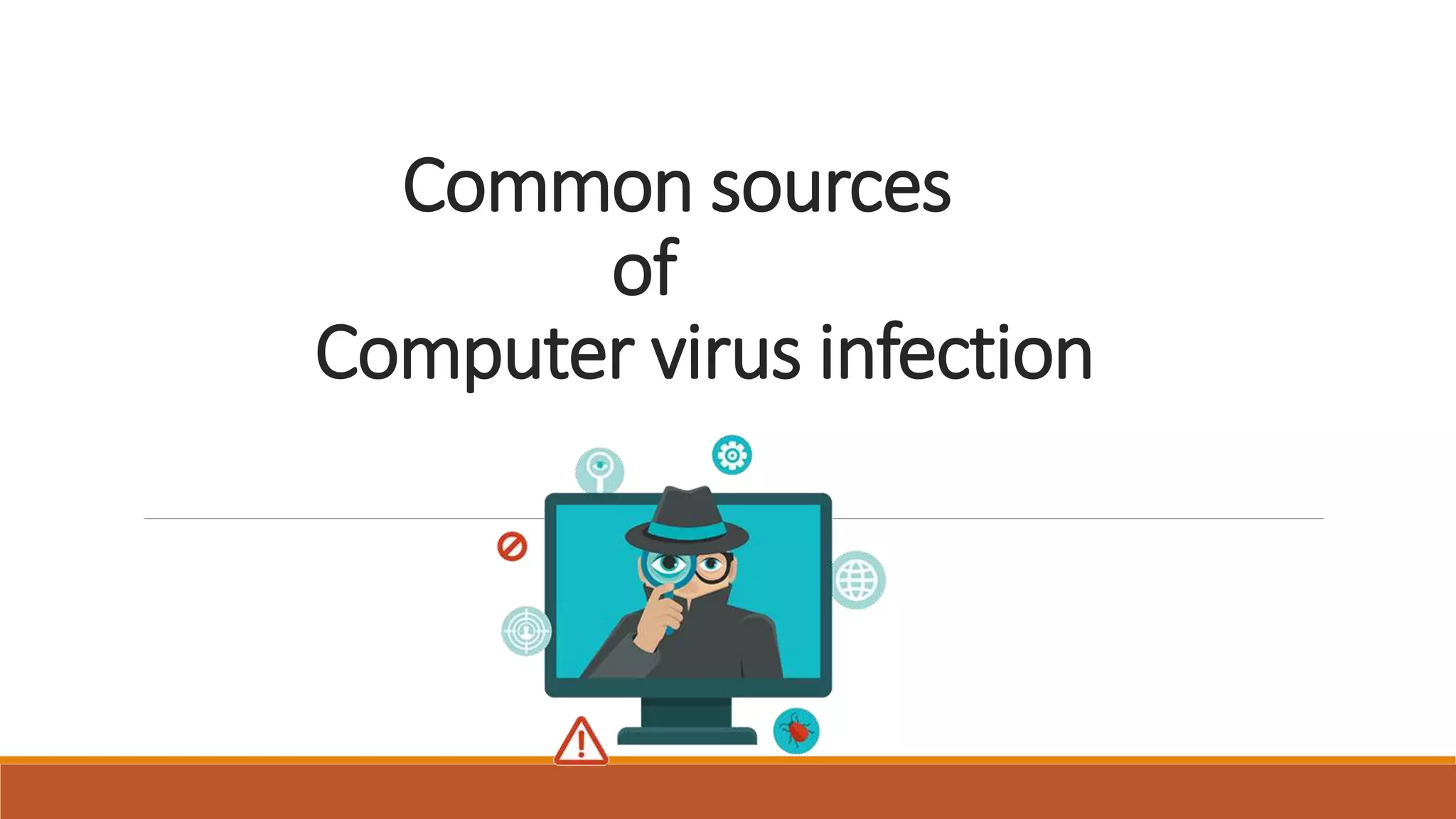 Common sources
of
Computer virus infection